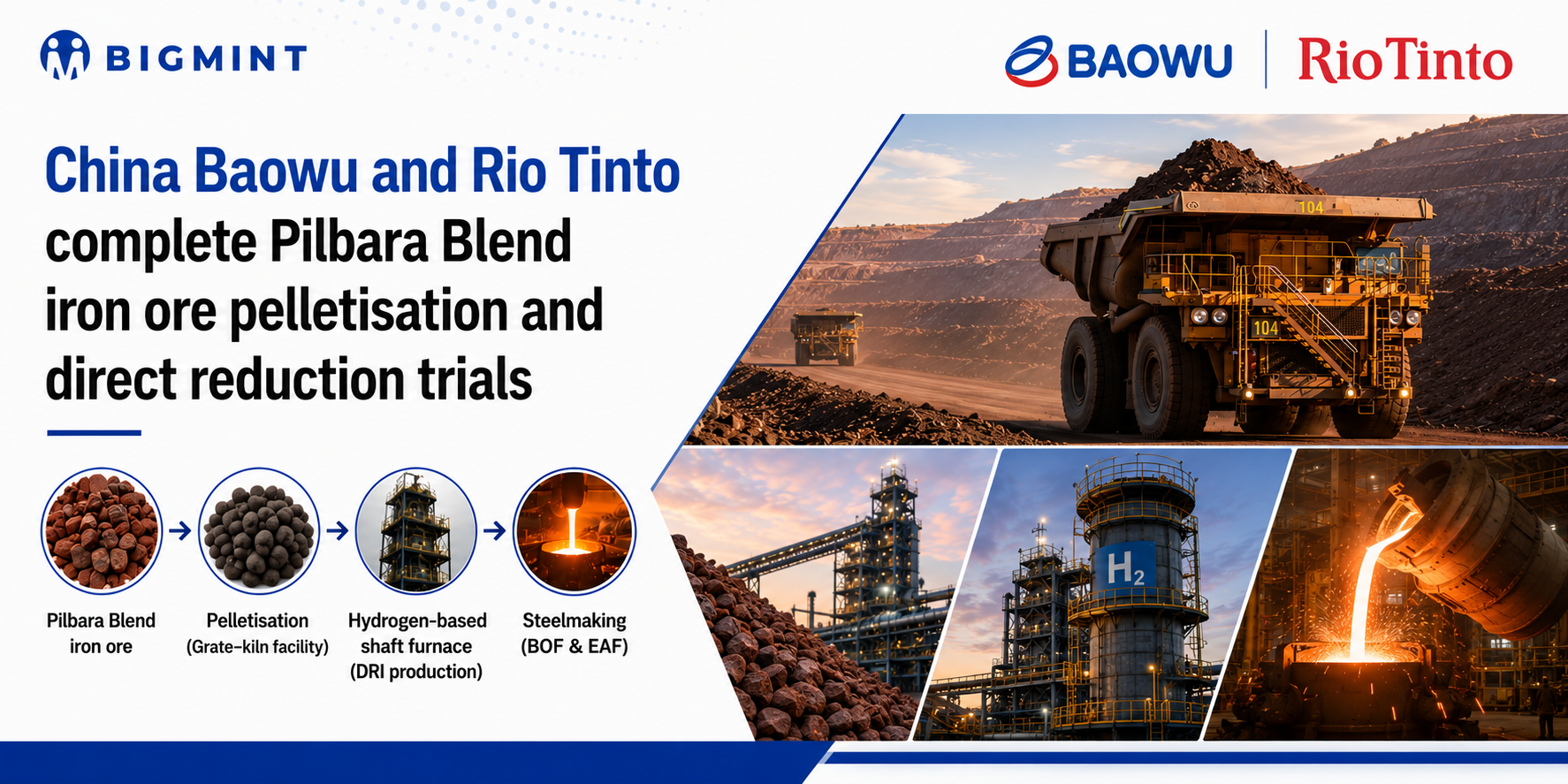 BIGMINT

BAOWU | RioTinto

China Baowu and Rio Tinto complete Pilbara Blend iron ore pelletisation and direct reduction trials

Pilbara Blend iron ore

Pelletisation (Grate-kiln facility)

Hydrogen-based shaft furnace (DRI production)

Steelmaking (BOF & EAF)

104

104

$H_2$